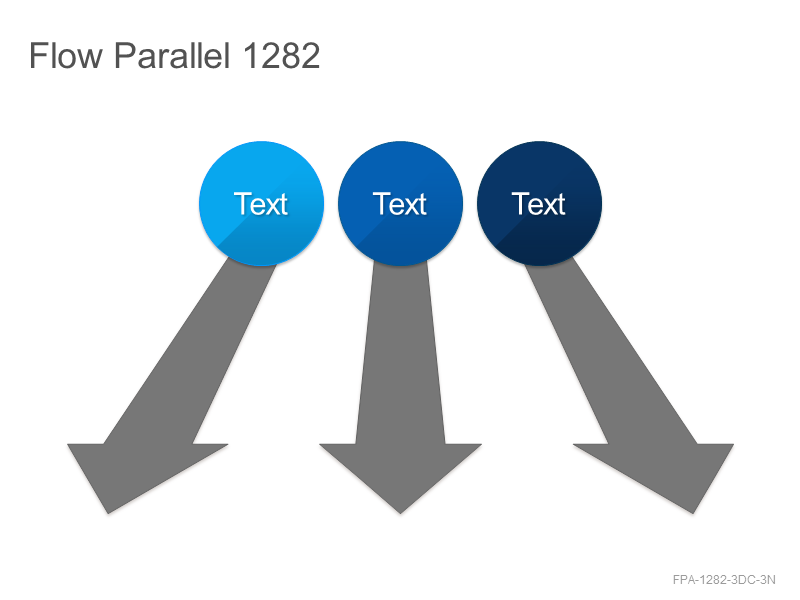 Flow Parallel 1282

Text

Text

Text

FPA-1282-3DC-3N